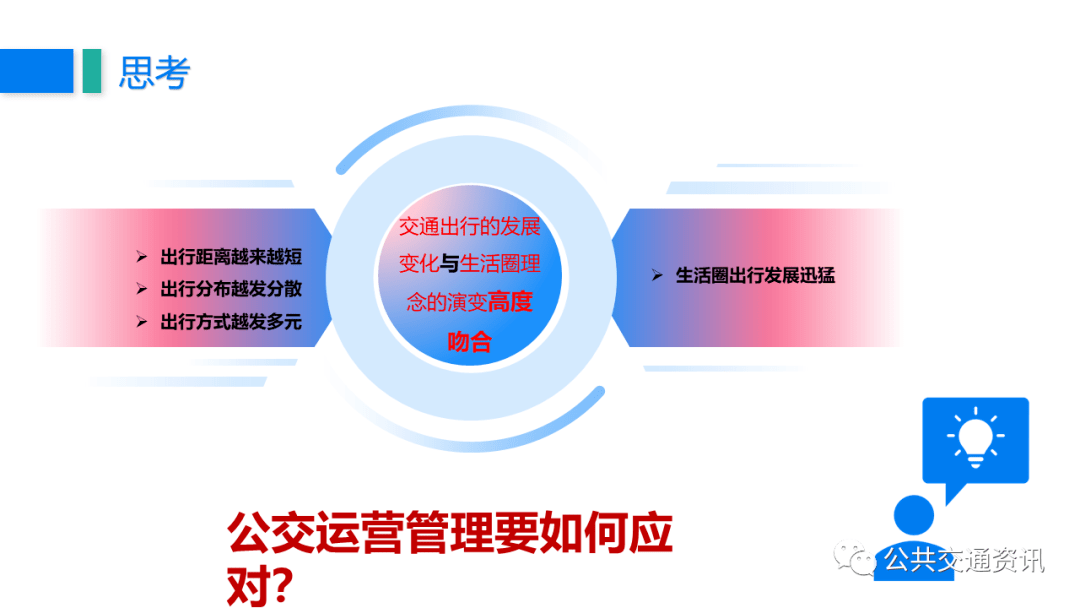 思考

➢ 出行距离越来越短
➢ 出行分布越发分散
➢ 出行方式越发多元

交通出行的发展变化与生活圈理念的演变高度吻合

➢ 生活圈出行发展迅猛

公交运营管理要如何应对?

公共交通资讯